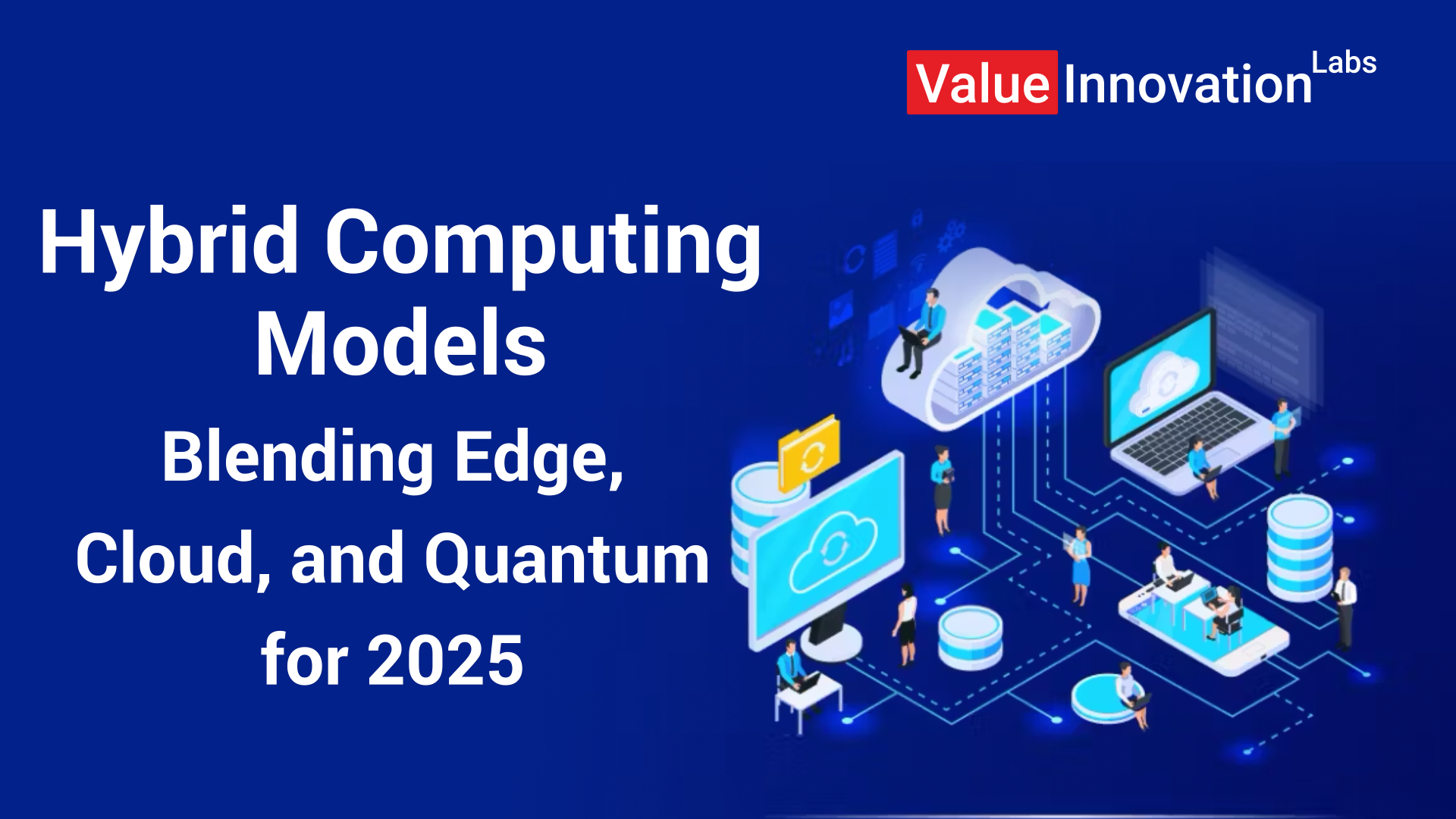 Value Innovation Labs

Hybrid Computing Models

Blending Edge, Cloud, and Quantum for 2025